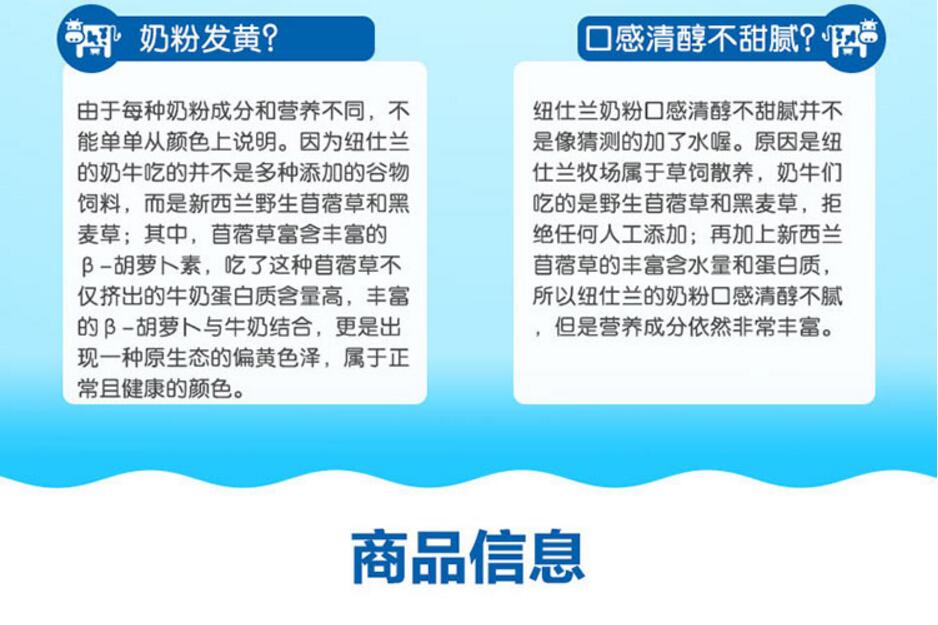 奶粉发黄？

由于每种奶粉成分和营养不同，不能单单从颜色上说明。因为纽仕兰的奶牛吃的并不是多种添加的谷物饲料，而是新西兰野生苜蓿草和黑麦草；其中，苜蓿草富含丰富的β-胡萝卜素，吃了这种苜蓿草不仅挤出的牛奶蛋白质含量高，丰富的β-胡萝卜与牛奶结合，更是出现一种原生态的偏黄色泽，属于正常且健康的颜色。

口感清醇不甜腻？

纽仕兰奶粉口感清醇不甜腻并不是像猜测的加了水喔。原因是纽仕兰牧场属于草饲散养，奶牛们吃的是野生苜蓿草和黑麦草，拒绝任何人工添加；再加上新西兰苜蓿草的丰富含水量和蛋白质，所以纽仕兰的奶粉口感清醇不腻，但是营养成分依然非常丰富。

商品信息